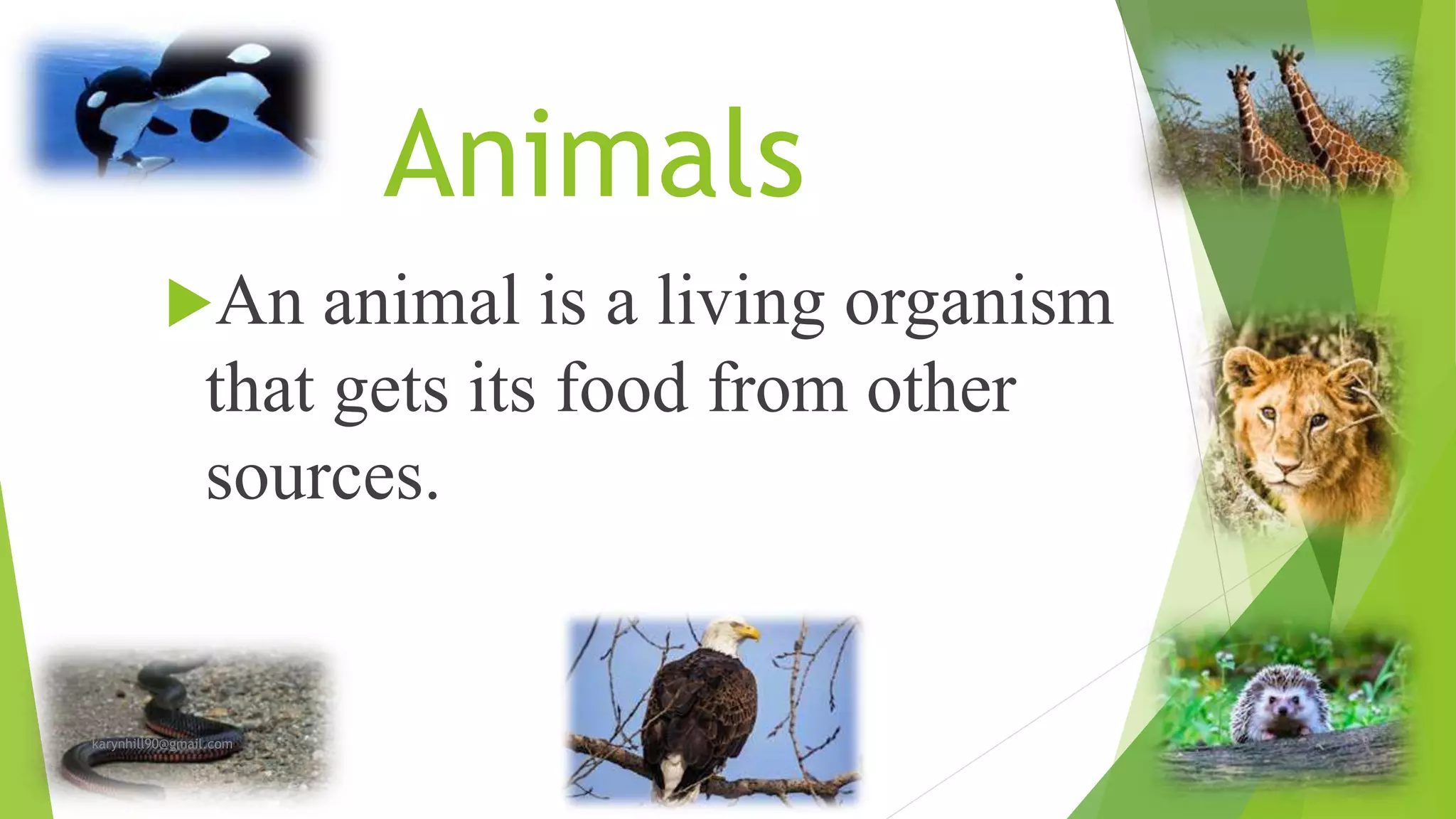 Animals

An animal is a living organism that gets its food from other sources.

karynhill90@gmail.com